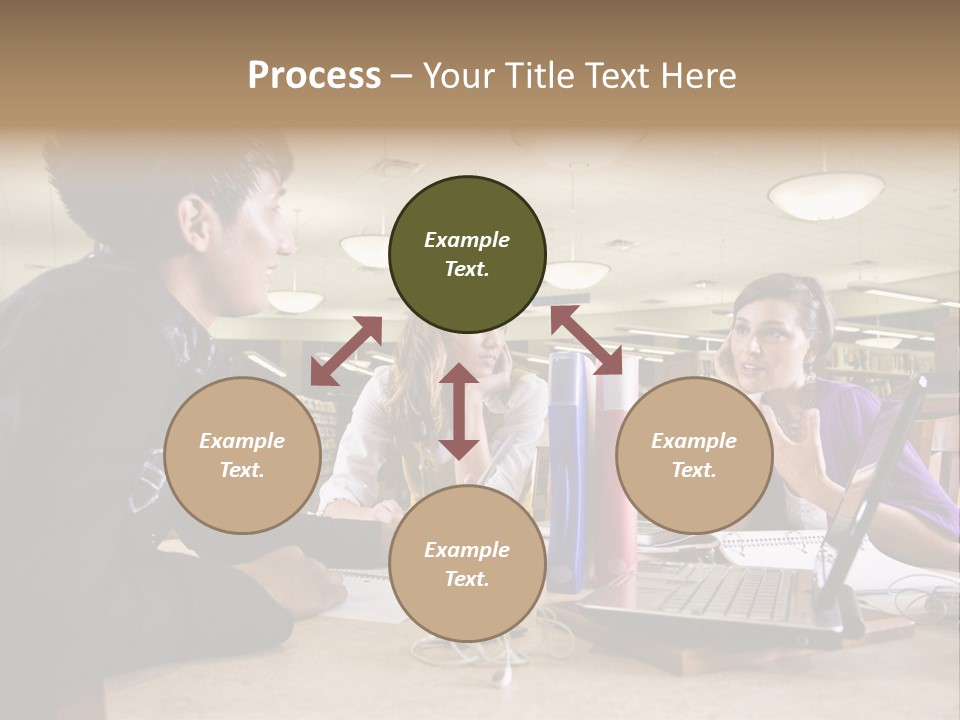 Process – Your Title Text Here

Example Text.

Example Text.

Example Text.

Example Text.